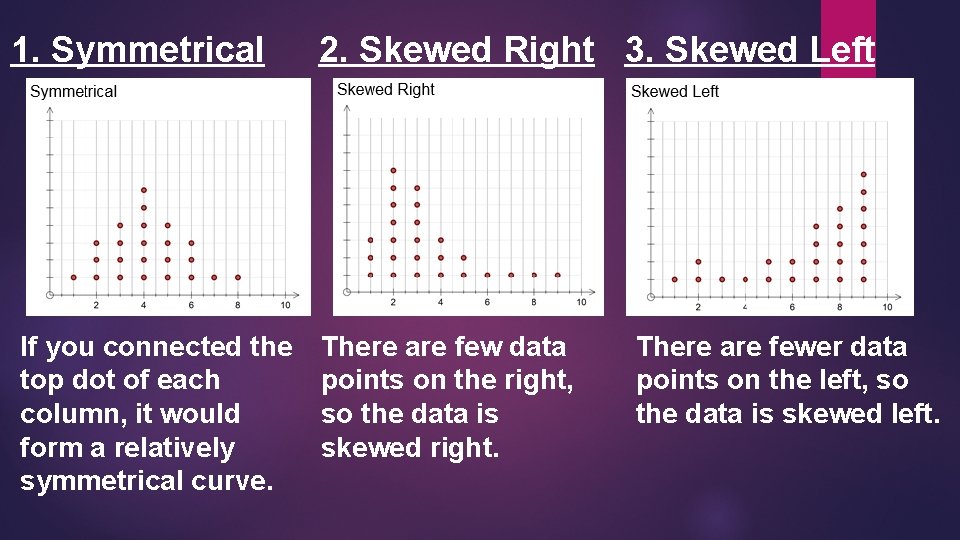 1. Symmetrical

Symmetrical

2 4 6 8 10

If you connected the top dot of each column, it would form a relatively symmetrical curve.

2. Skewed Right

Skewed Right

2 4 6 8 10

There are few data points on the right, so the data is skewed right.

3. Skewed Left

Skewed Left

2 4 6 8 10

There are fewer data points on the left, so the data is skewed left.